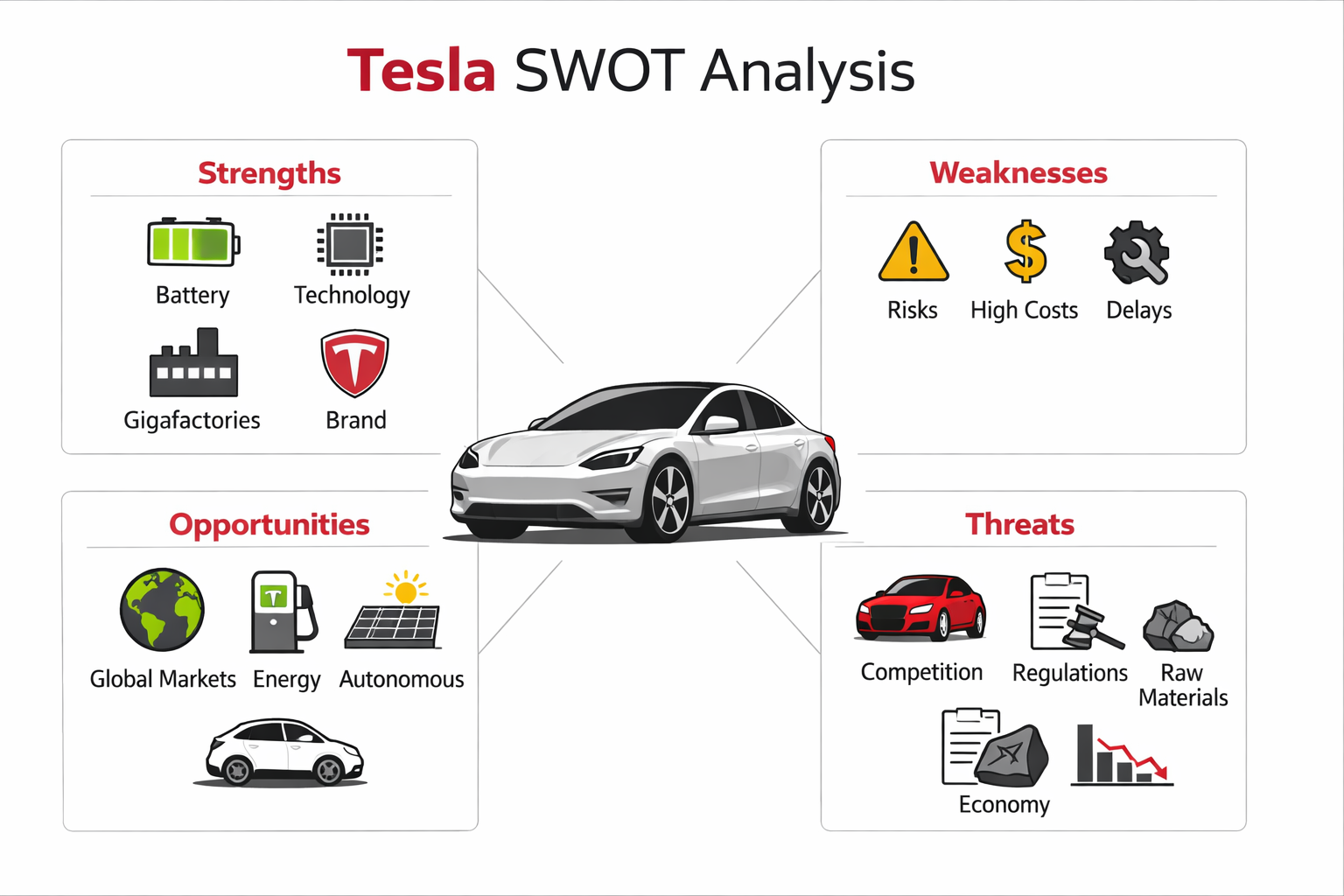 Tesla SWOT Analysis

Strengths

Battery

Technology

Gigafactories

Brand

Weaknesses

Risks

High Costs

Delays

Opportunities

Global Markets

Energy

Autonomous

Threats

Competition

Regulations

Raw Materials

Economy